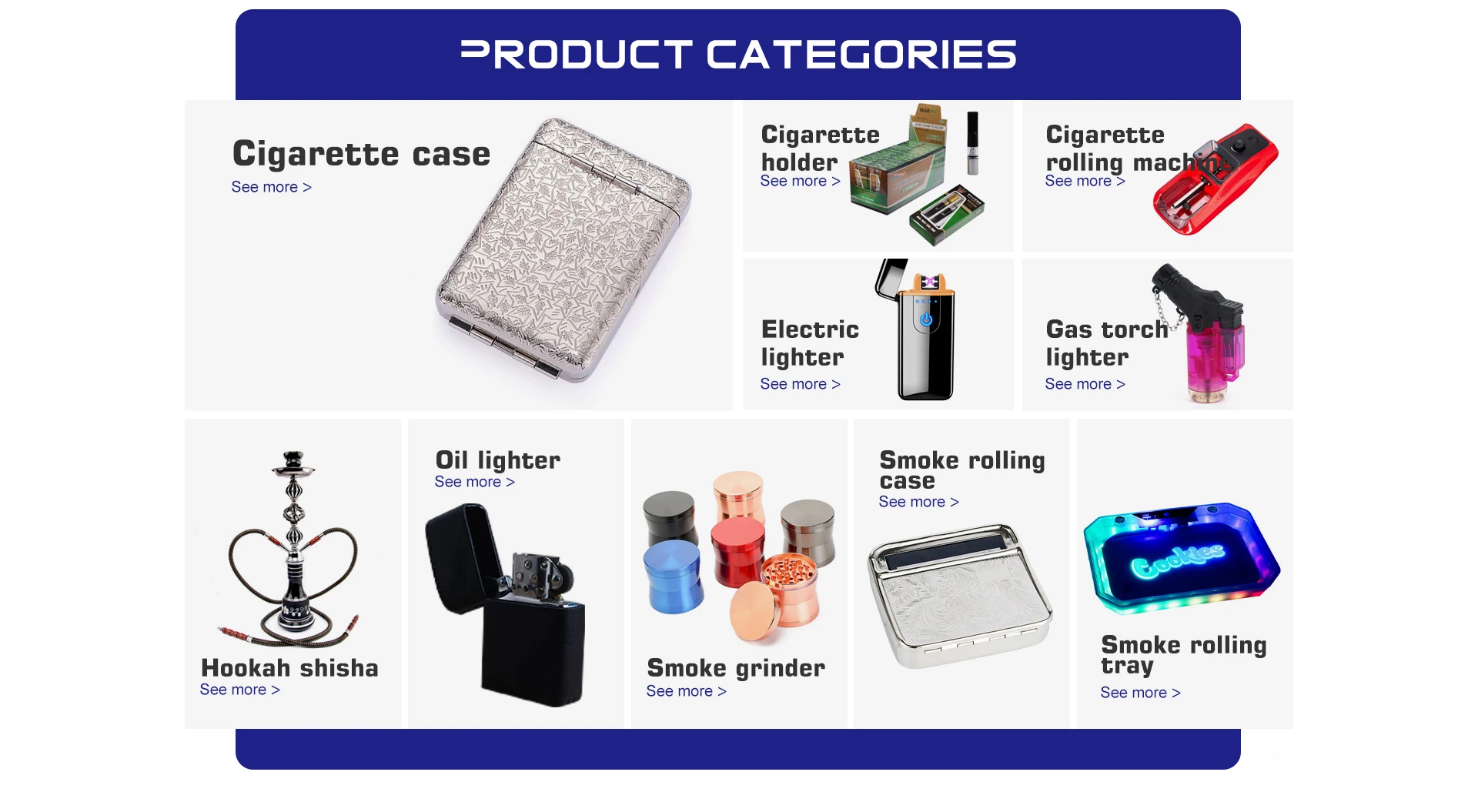 PRODUCT CATEGORIES

Cigarette case
See more >

Cigarette holder
See more >

Cigarette rolling machine
See more >

Electric lighter
See more >

Gas torch lighter
See more >

Hookah shisha
See more >

Oil lighter
See more >

Smoke grinder
See more >

Smoke rolling case
See more >

Cookies

Smoke rolling tray
See more >